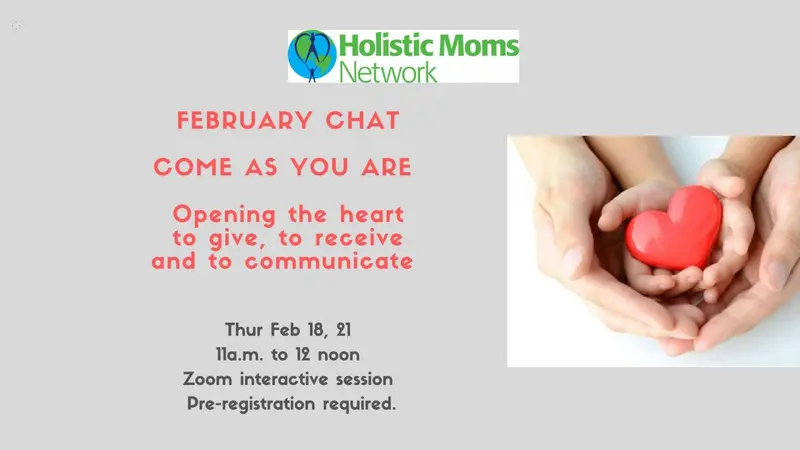 Holistic Moms Network

FEBRUARY CHAT

COME AS YOU ARE

Opening the heart to give, to receive and to communicate

Thur Feb 18, 21
11a.m. to 12 noon
Zoom interactive session
Pre-registration required.